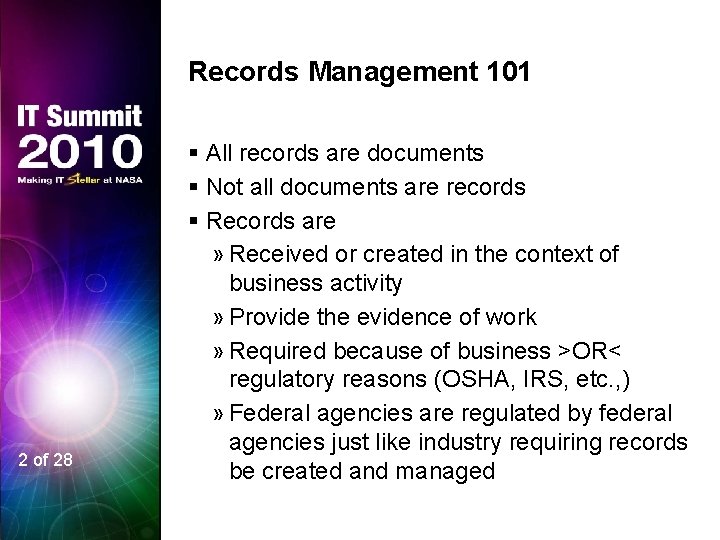 IT Summit
2010
Making IT Stellar at NASA

2 of 28

Records Management 101

▪ All records are documents
▪ Not all documents are records
▪ Records are
» Received or created in the context of business activity
» Provide the evidence of work
» Required because of business >OR< regulatory reasons (OSHA, IRS, etc.,)
» Federal agencies are regulated by federal agencies just like industry requiring records be created and managed